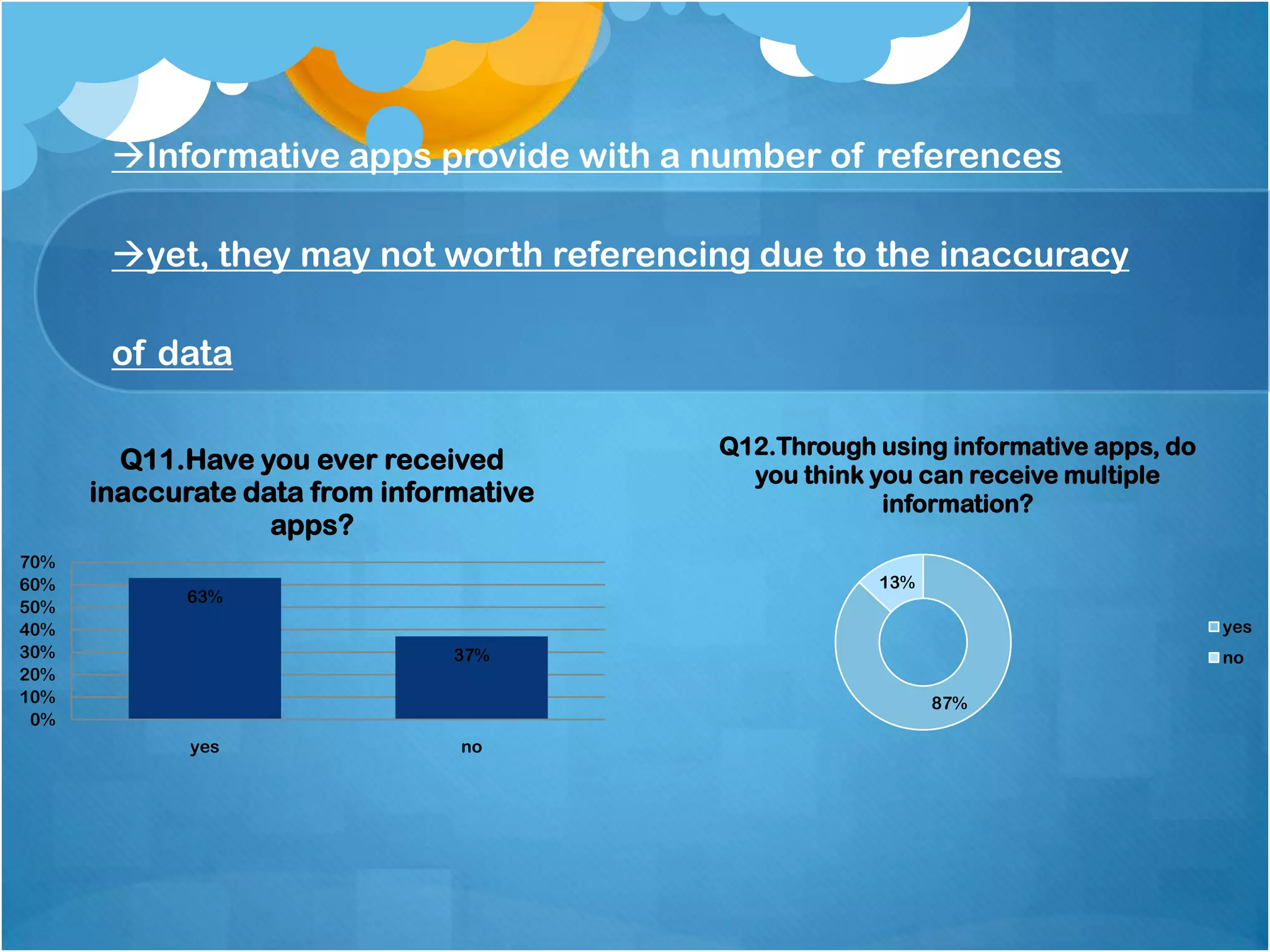 →Informative apps provide with a number of references

→yet, they may not worth referencing due to the inaccuracy of data

Q11.Have you ever received inaccurate data from informative apps?

70%
60%
50%
40%
30%
20%
10%
0%

63%
37%

yes
no

Q12.Through using informative apps, do you think you can receive multiple information?

13%
87%

yes
no